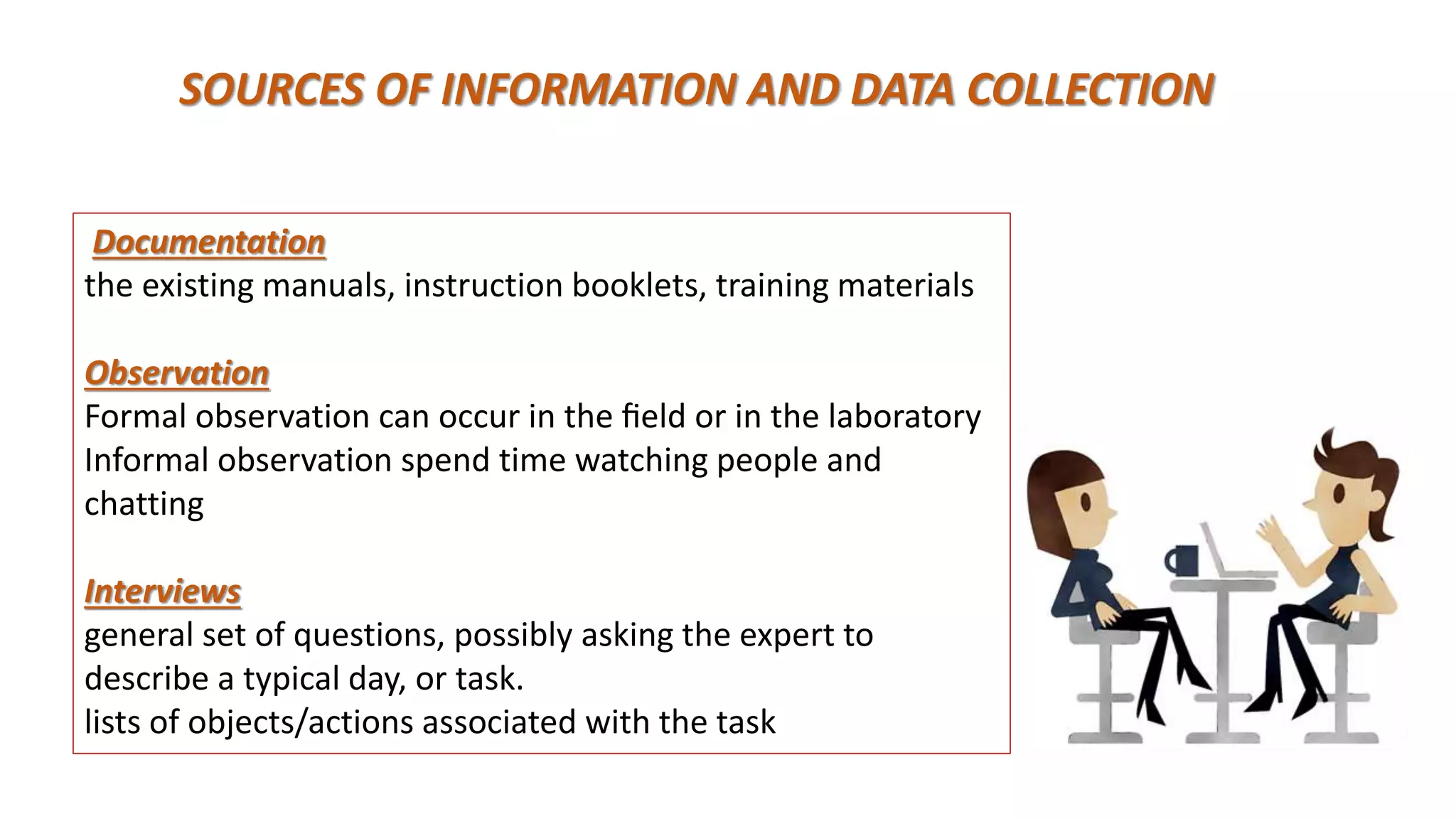 SOURCES OF INFORMATION AND DATA COLLECTION

Documentation
the existing manuals, instruction booklets, training materials

Observation
Formal observation can occur in the field or in the laboratory
Informal observation spend time watching people and chatting

Interviews
general set of questions, possibly asking the expert to describe a typical day, or task.
lists of objects/actions associated with the task